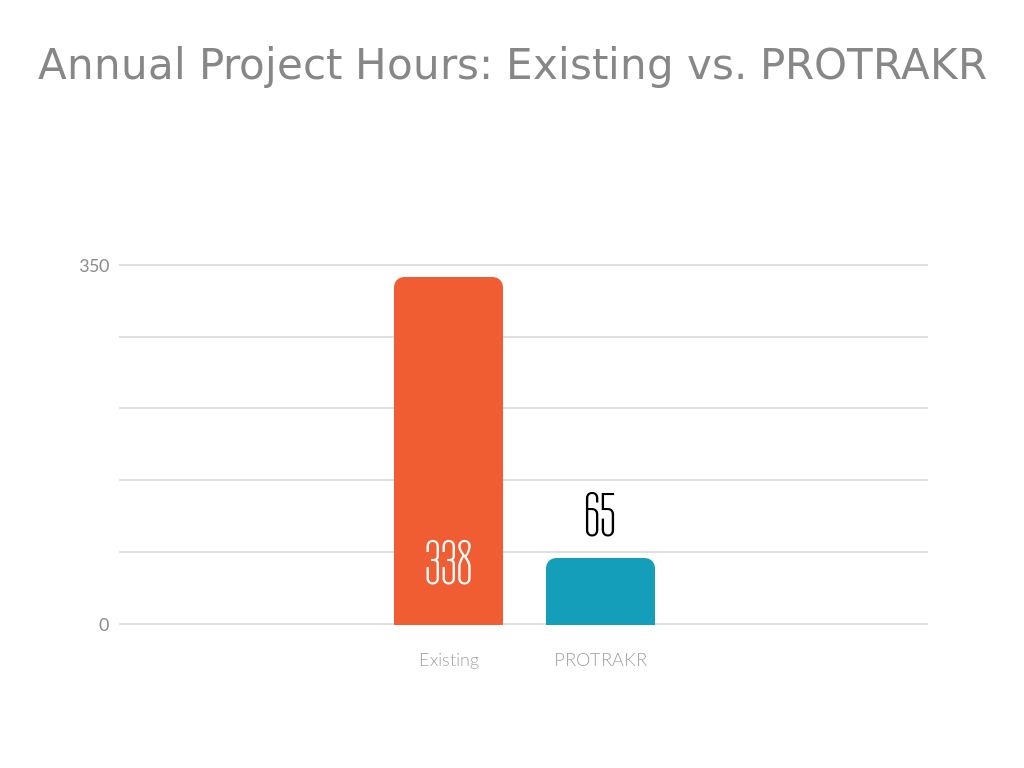 Annual Project Hours: Existing vs. PROTRAKR

350

0

338

65

Existing

PROTRAKR